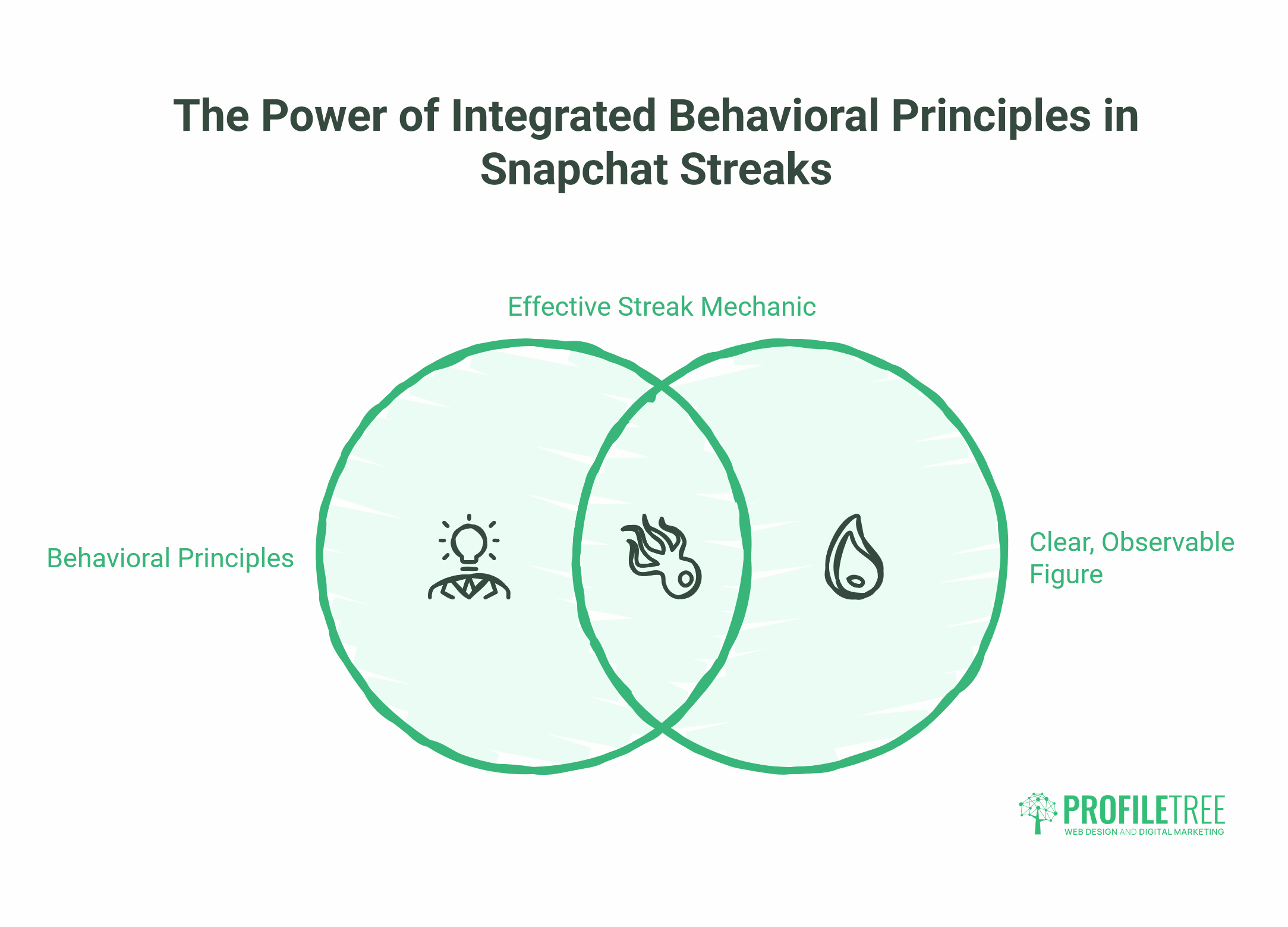 The Power of Integrated Behavioral Principles in Snapchat Streaks

Effective Streak Mechanic

Behavioral Principles

Clear, Observable Figure

PROFILETREE
WEB DESIGN AND DIGITAL MARKETING